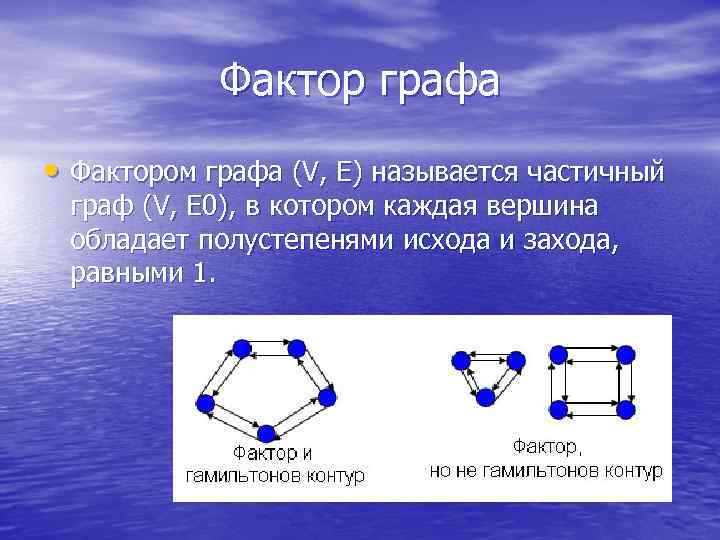 Фактор графа

• Фактором графа (V, E) называется частичный граф (V, E0), в котором каждая вершина обладает полустепенями исхода и захода, равными 1.

Фактор и гамильтонов контур

Фактор, но не гамильтонов контур